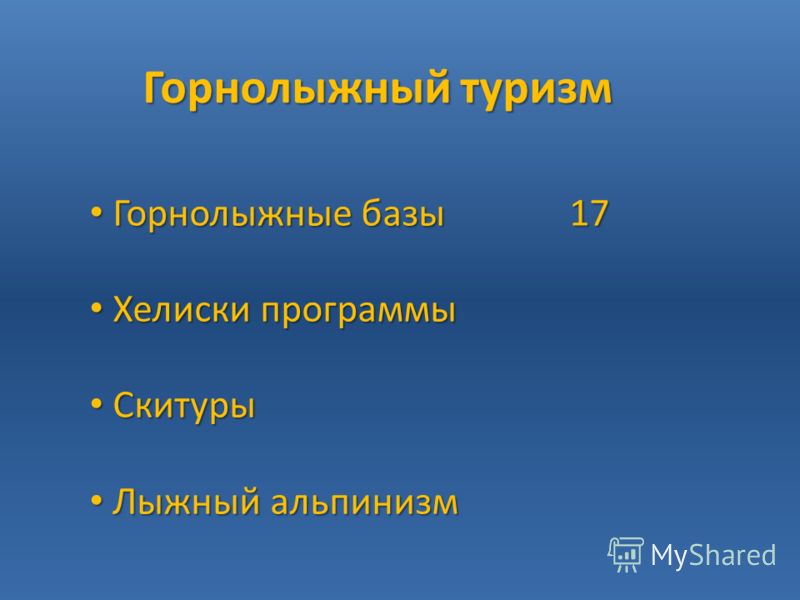 Горнолыжный туризм

• Горнолыжные базы 17

• Хелиски программы

• Скитуры

• Лыжный альпинизм

MyShared